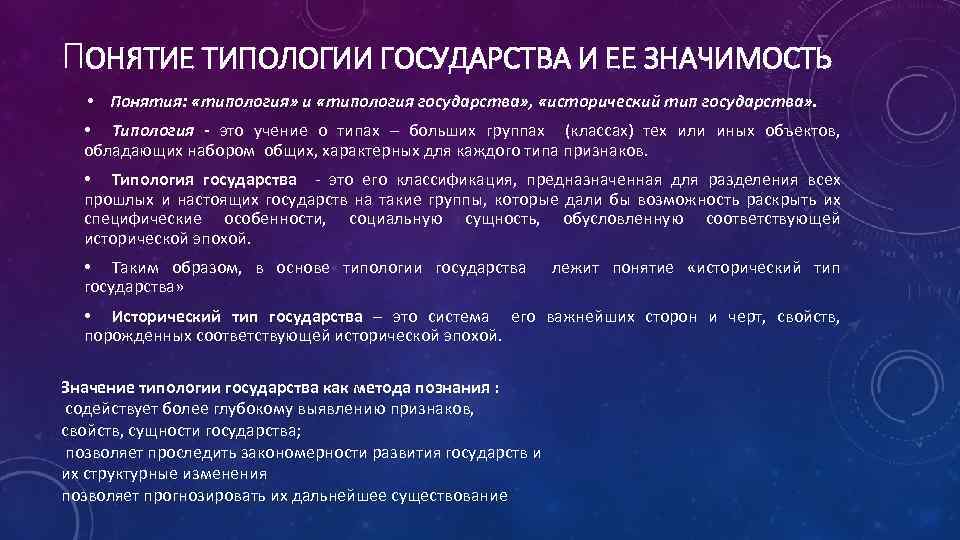 ПОНЯТИЕ ТИПОЛОГИИ ГОСУДАРСТВА И ЕЕ ЗНАЧИМОСТЬ

• Понятия: «типология» и «типология государства», «исторический тип государства».

• Типология - это учение о типах – больших группах (классах) тех или иных объектов, обладающих набором общих, характерных для каждого типа признаков.

• Типология государства - это его классификация, предназначенная для разделения всех прошлых и настоящих государств на такие группы, которые дали бы возможность раскрыть их специфические особенности, социальную сущность, обусловленную соответствующей исторической эпохой.

• Таким образом, в основе типологии государства лежит понятие «исторический тип государства»

• Исторический тип государства – это система его важнейших сторон и черт, свойств, порожденных соответствующей исторической эпохой.

Значение типологии государства как метода познания :
содействует более глубокому выявлению признаков, свойств, сущности государства;
позволяет проследить закономерности развития государств и их структурные изменения
позволяет прогнозировать их дальнейшее существование